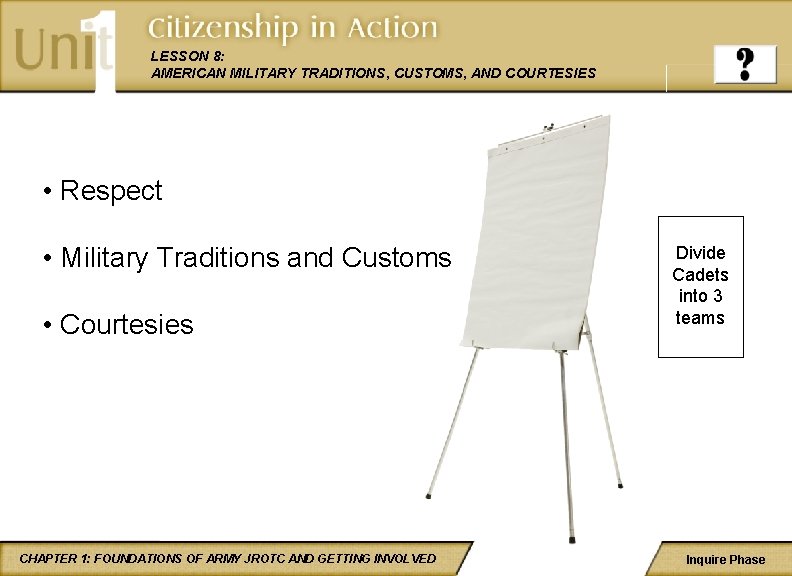 Unit 1

Citizenship in Action

LESSON 8:
AMERICAN MILITARY TRADITIONS, CUSTOMS, AND COURTESIES

?

• Respect

• Military Traditions and Customs

• Courtesies

Divide Cadets into 3 teams

CHAPTER 1: FOUNDATIONS OF ARMY JROTC AND GETTING INVOLVED

Inquire Phase